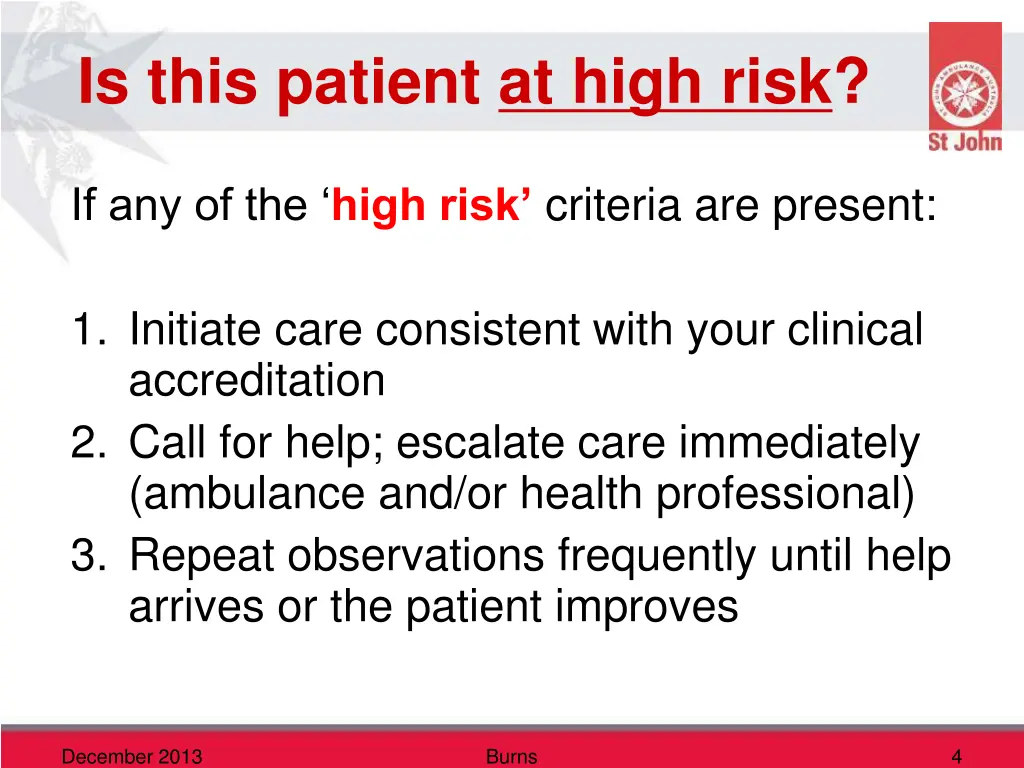 Is this patient at high risk?

St John

If any of the ‘high risk’ criteria are present:

1. Initiate care consistent with your clinical accreditation
2. Call for help; escalate care immediately (ambulance and/or health professional)
3. Repeat observations frequently until help arrives or the patient improves

December 2013
Burns
4